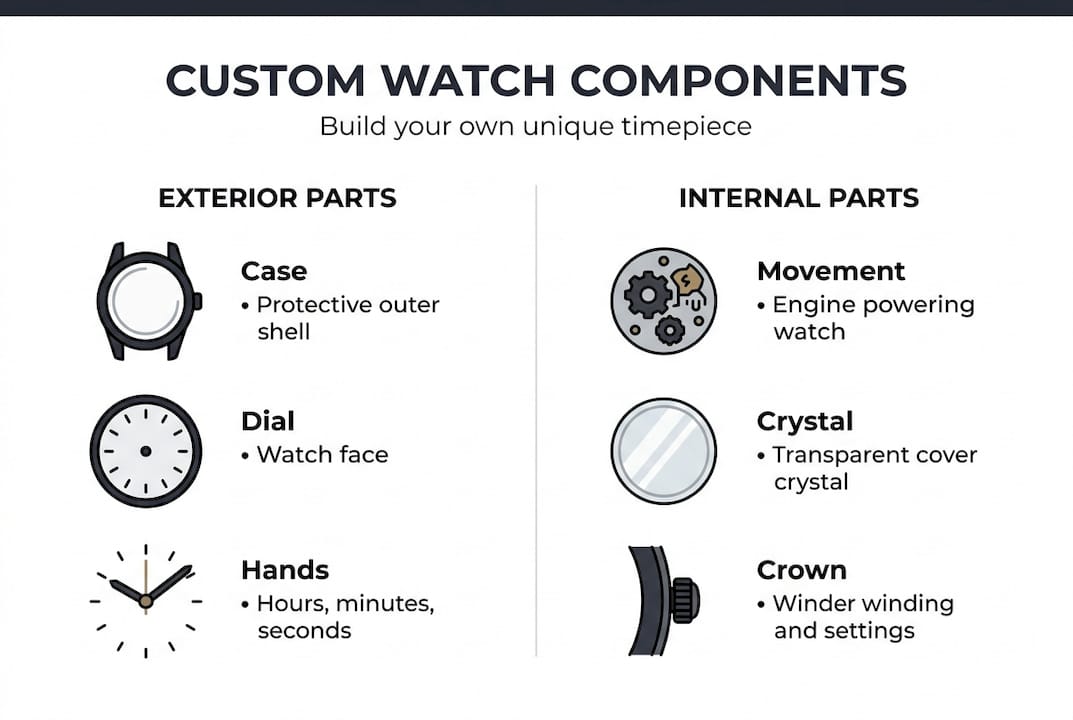 CUSTOM WATCH COMPONENTS

Build your own unique timepiece

EXTERIOR PARTS

Case
• Protective outer shell

Dial
• Watch face

Hands
• Hours, minutes, seconds

INTERNAL PARTS

Movement
• Engine powering watch

Crystal
• Transparent cover crystal

Crown
• Winder winding and settings